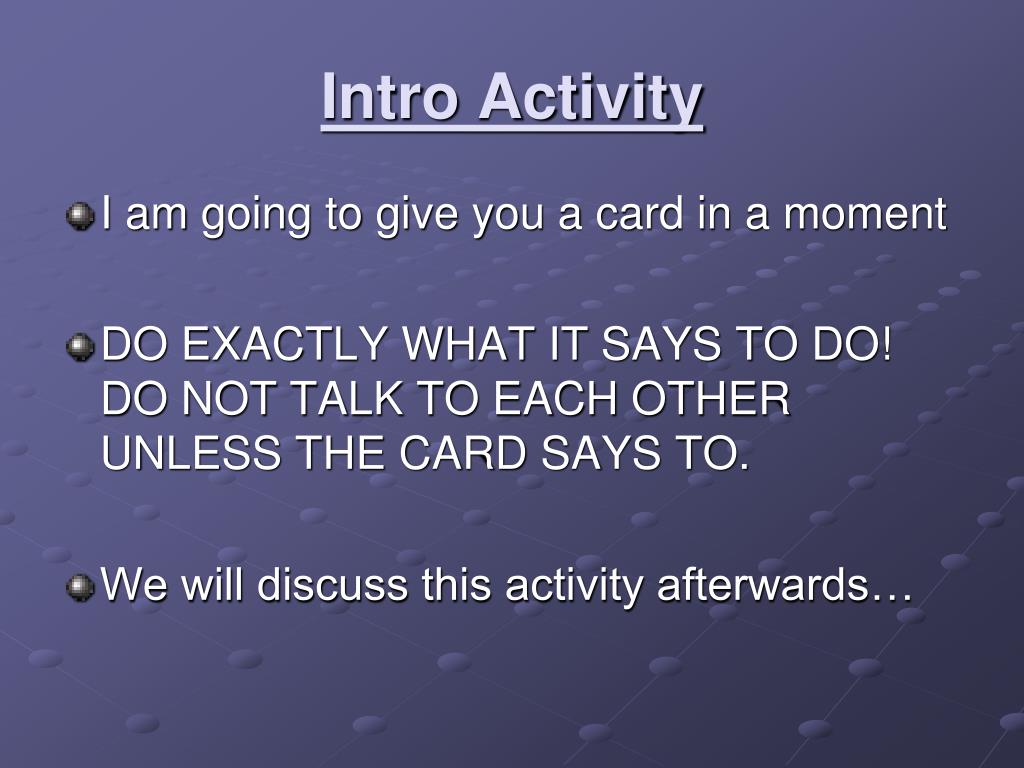 Intro Activity

I am going to give you a card in a moment

DO EXACTLY WHAT IT SAYS TO DO! DO NOT TALK TO EACH OTHER UNLESS THE CARD SAYS TO.

We will discuss this activity afterwards…